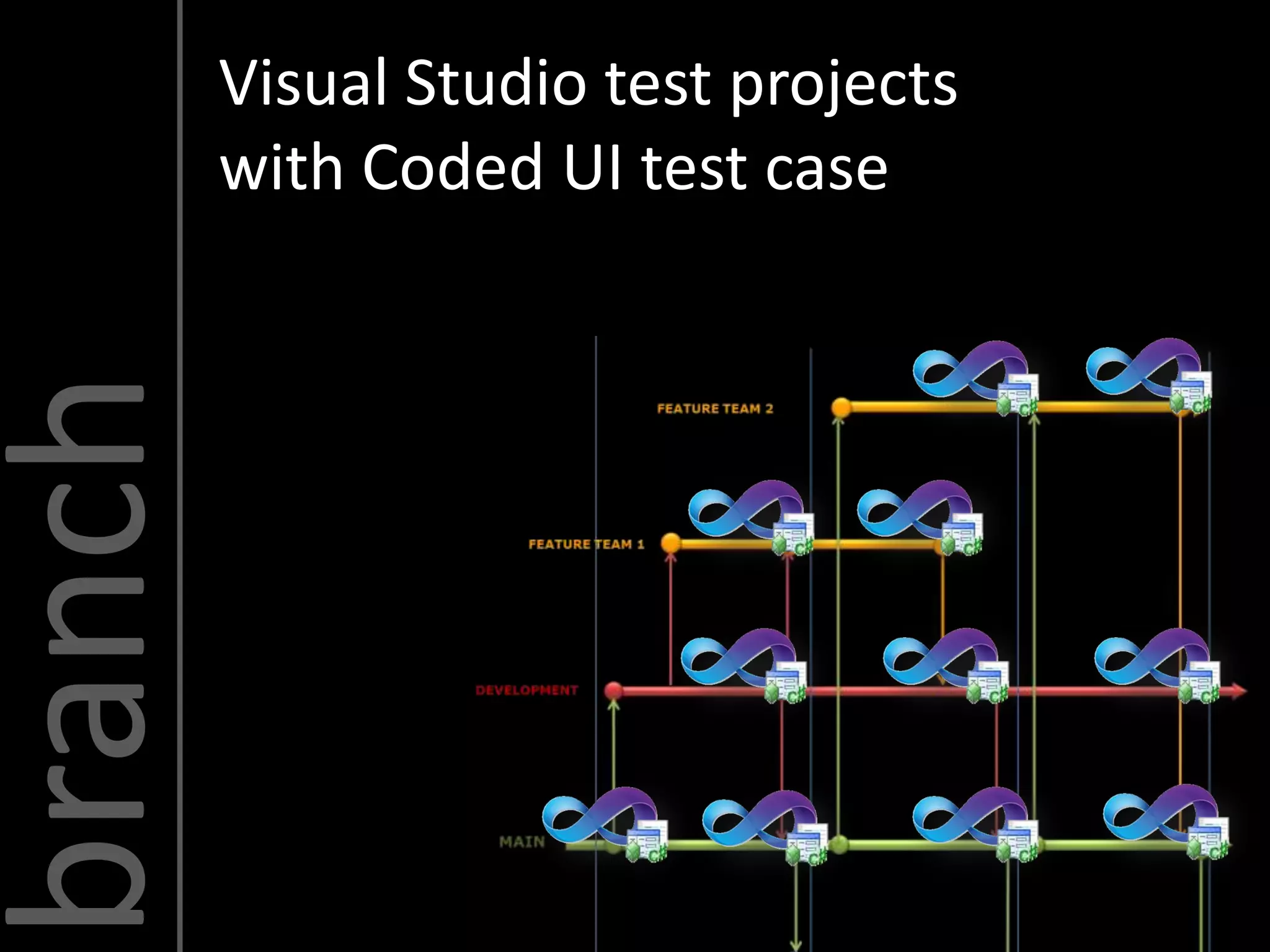 branch

Visual Studio test projects with Coded UI test case

FEATURE TEAM 2

FEATURE TEAM 1

DEVELOPMENT

MAIN